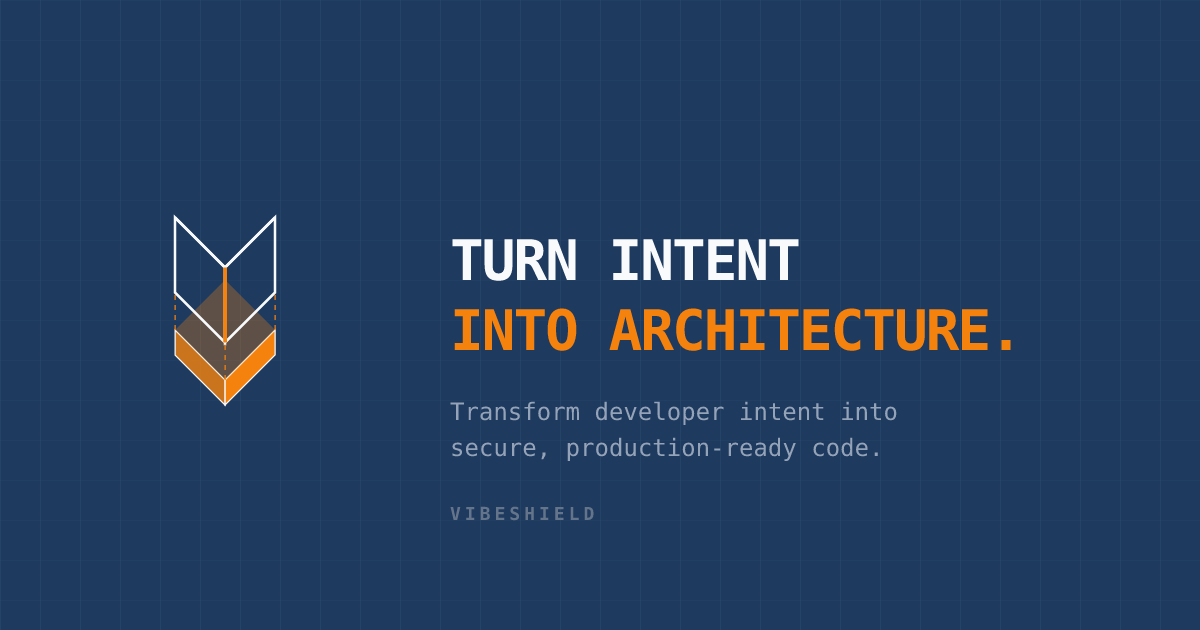 TURN INTENT
INTO ARCHITECTURE.

Transform developer intent into secure, production-ready code.

VIBESHIELD